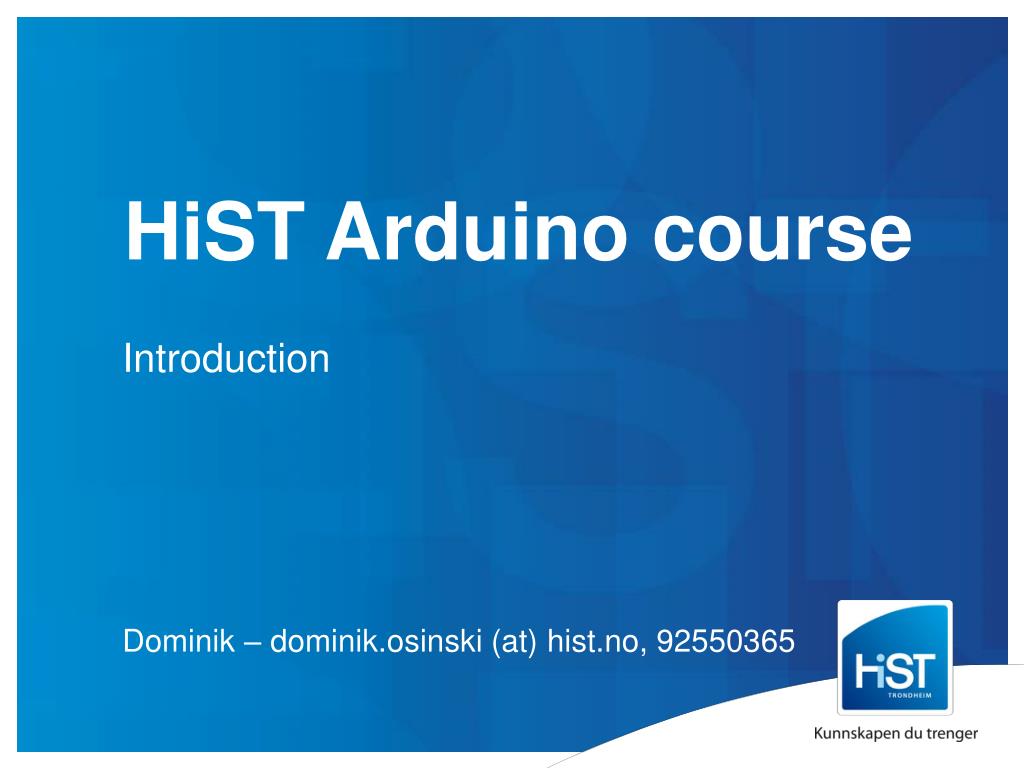 HiST Arduino course

Introduction

Dominik – dominik.osinski (at) hist.no, 92550365

HiST
TRONDHEIM

Kunnskapen du trenger